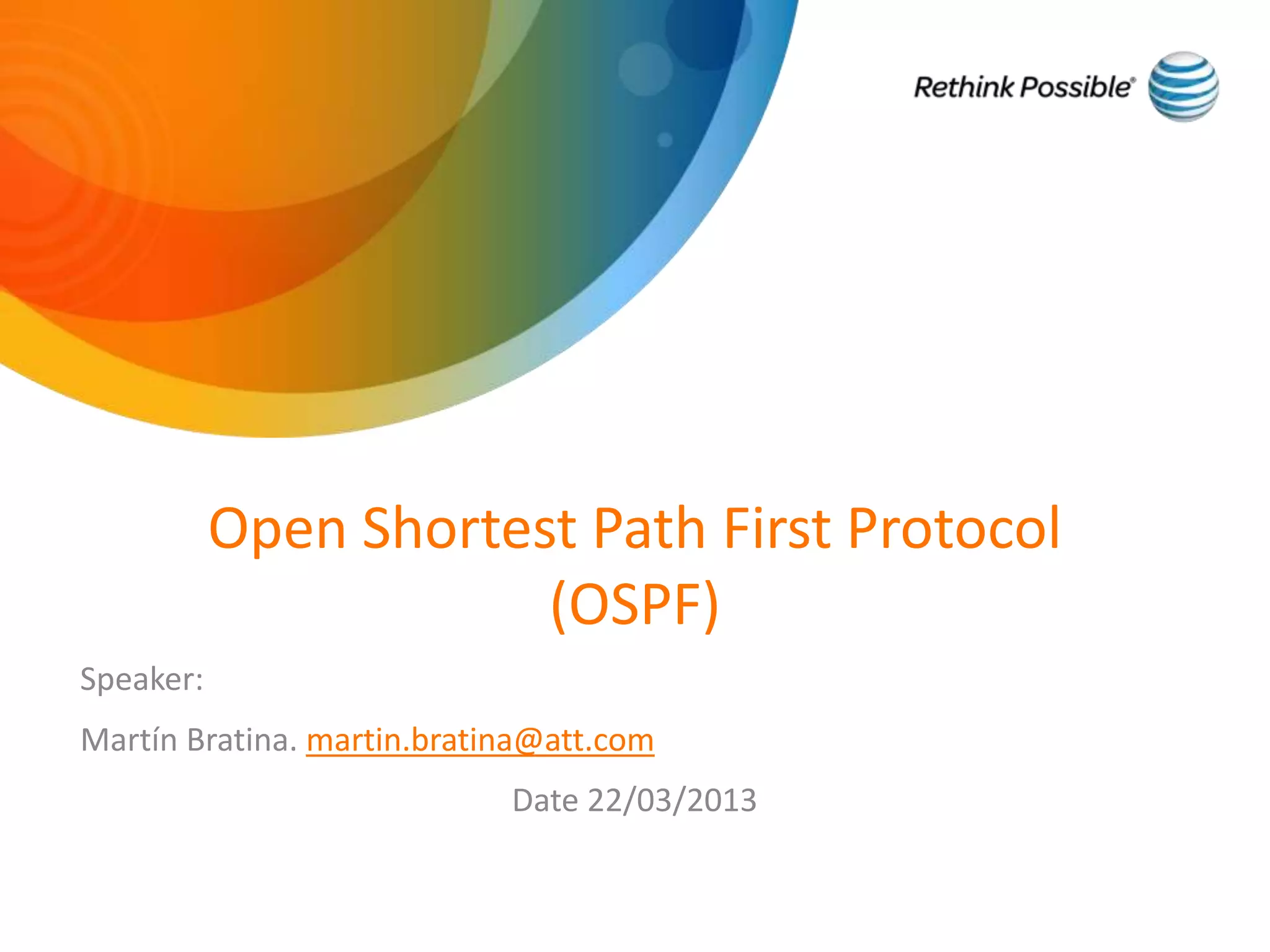 Rethink Possible®

Open Shortest Path First Protocol (OSPF)

Speaker:

Martín Bratina. martin.bratina@att.com

Date 22/03/2013